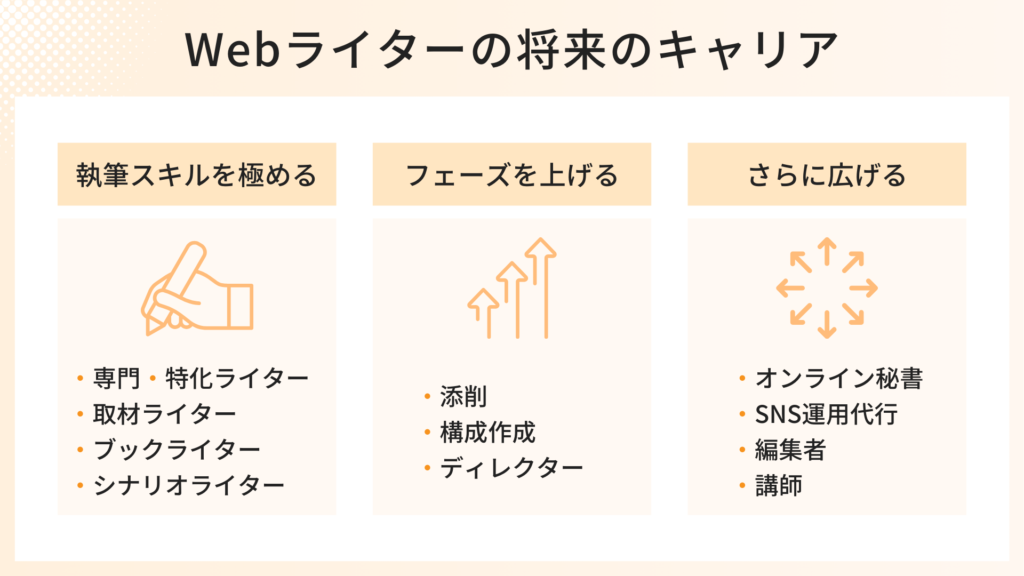 Webライターの将来のキャリア

執筆スキルを極める

・専門・特化ライター
・取材ライター
・ブックライター
・シナリオライター

フェーズを上げる

・添削
・構成作成
・ディレクター

さらに広げる

・オンライン秘書
・SNS運用代行
・編集者
・講師